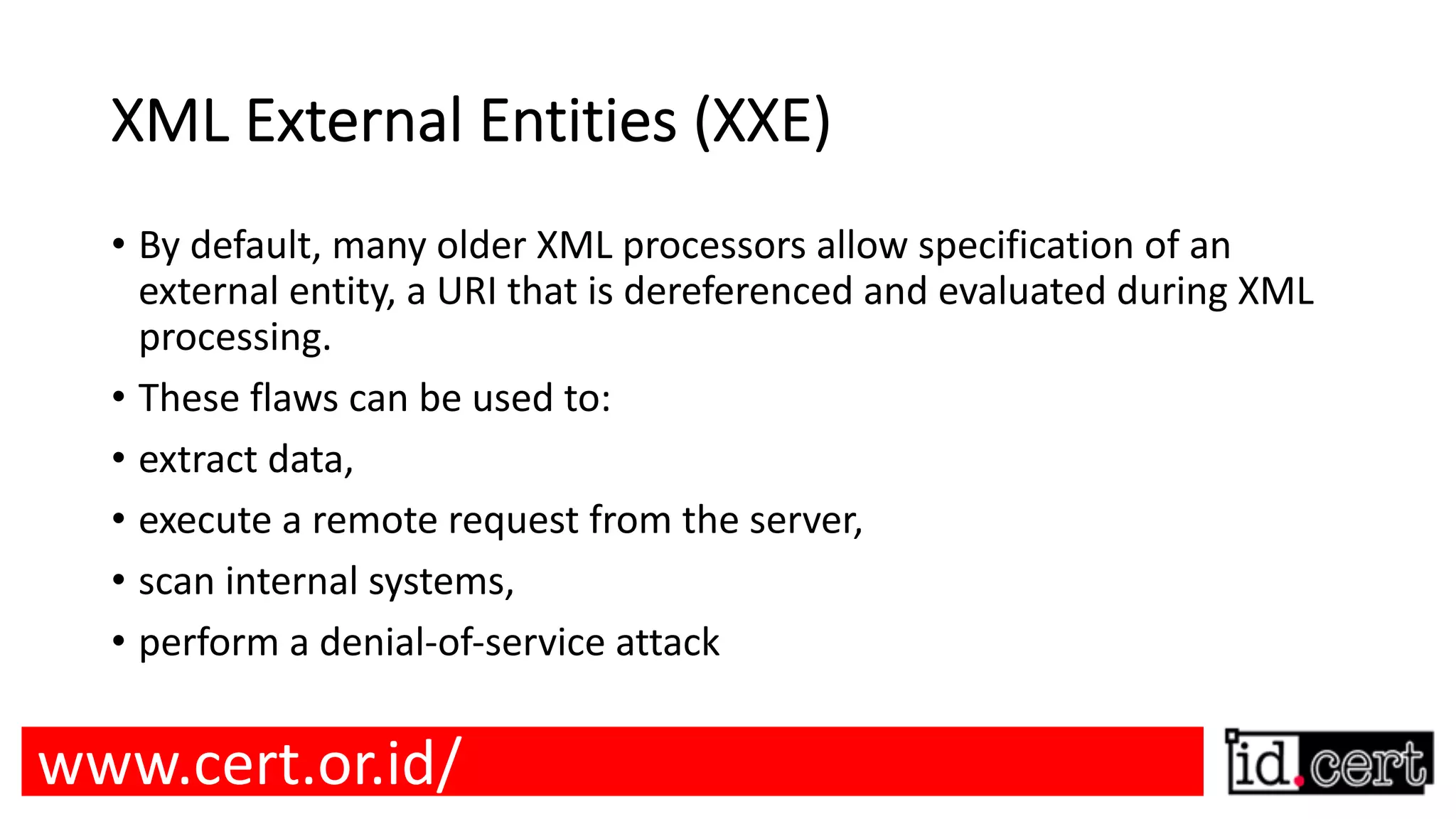 XML External Entities (XXE)

• By default, many older XML processors allow specification of an external entity, a URI that is dereferenced and evaluated during XML processing.

• These flaws can be used to:

• extract data,

• execute a remote request from the server,

• scan internal systems,

• perform a denial-of-service attack

www.cert.or.id/

id.cert